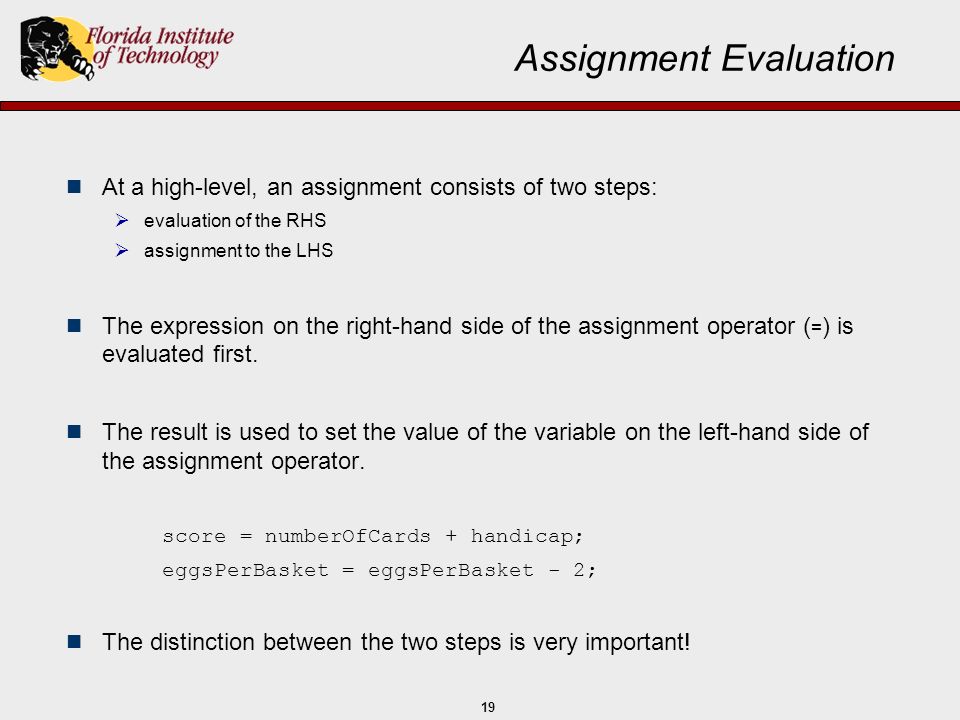 Florida Institute of Technology

Assignment Evaluation

At a high-level, an assignment consists of two steps:

evaluation of the RHS

assignment to the LHS

The expression on the right-hand side of the assignment operator (=) is evaluated first.

The result is used to set the value of the variable on the left-hand side of the assignment operator.

score = numberOfCards + handicap;

eggsPerBasket = eggsPerBasket - 2;

The distinction between the two steps is very important!

19